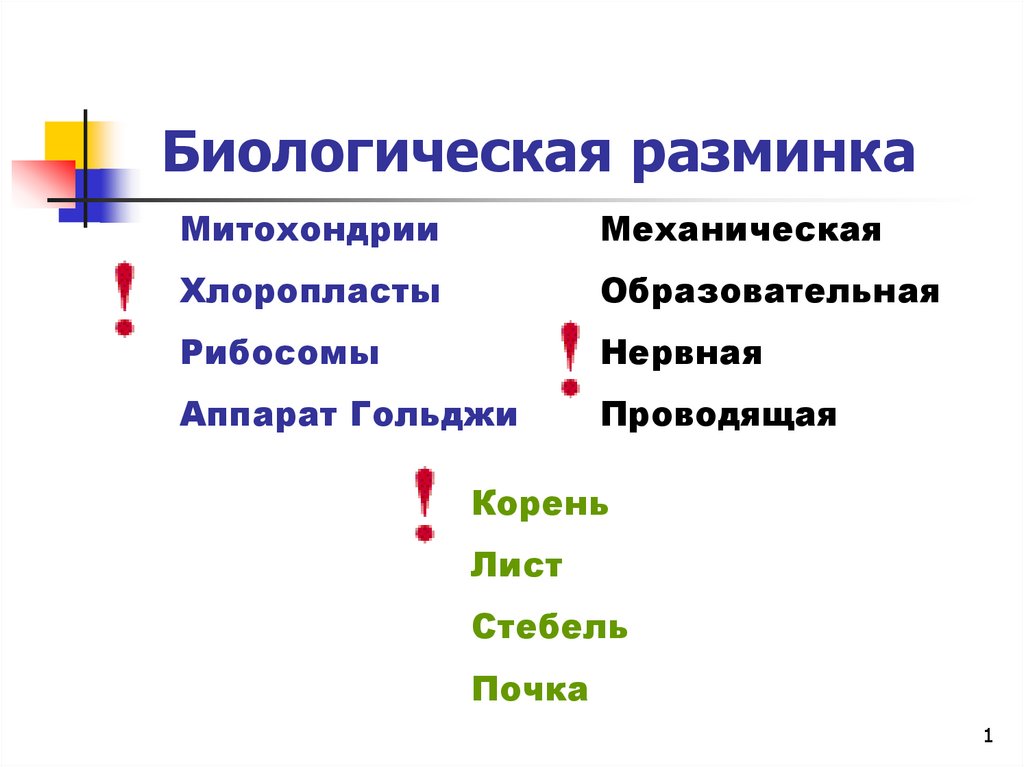 Биологическая разминка

Митохондрии

!

Хлоропласты

Рибосомы

Аппарат Гольджи

Механическая

Образовательная

!

Нервная

Проводящая

!

Корень

Лист

Стебель

Почка

1